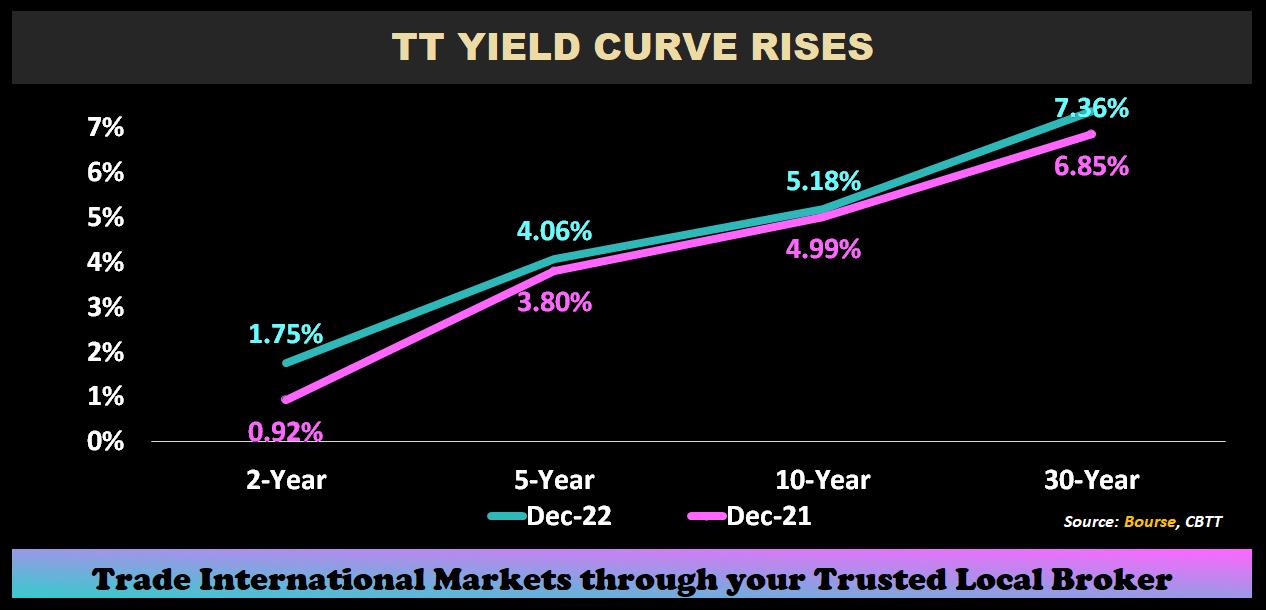 TT YIELD CURVE RISES

7%
6%
5%
4%
3%
2%
1%
0%

1.75%
0.92%
4.06%
3.80%
5.18%
4.99%
7.36%
6.85%

2-Year
5-Year
10-Year
30-Year

Dec-22
Dec-21

Source: Bourse, CBTT

Trade International Markets through your Trusted Local Broker